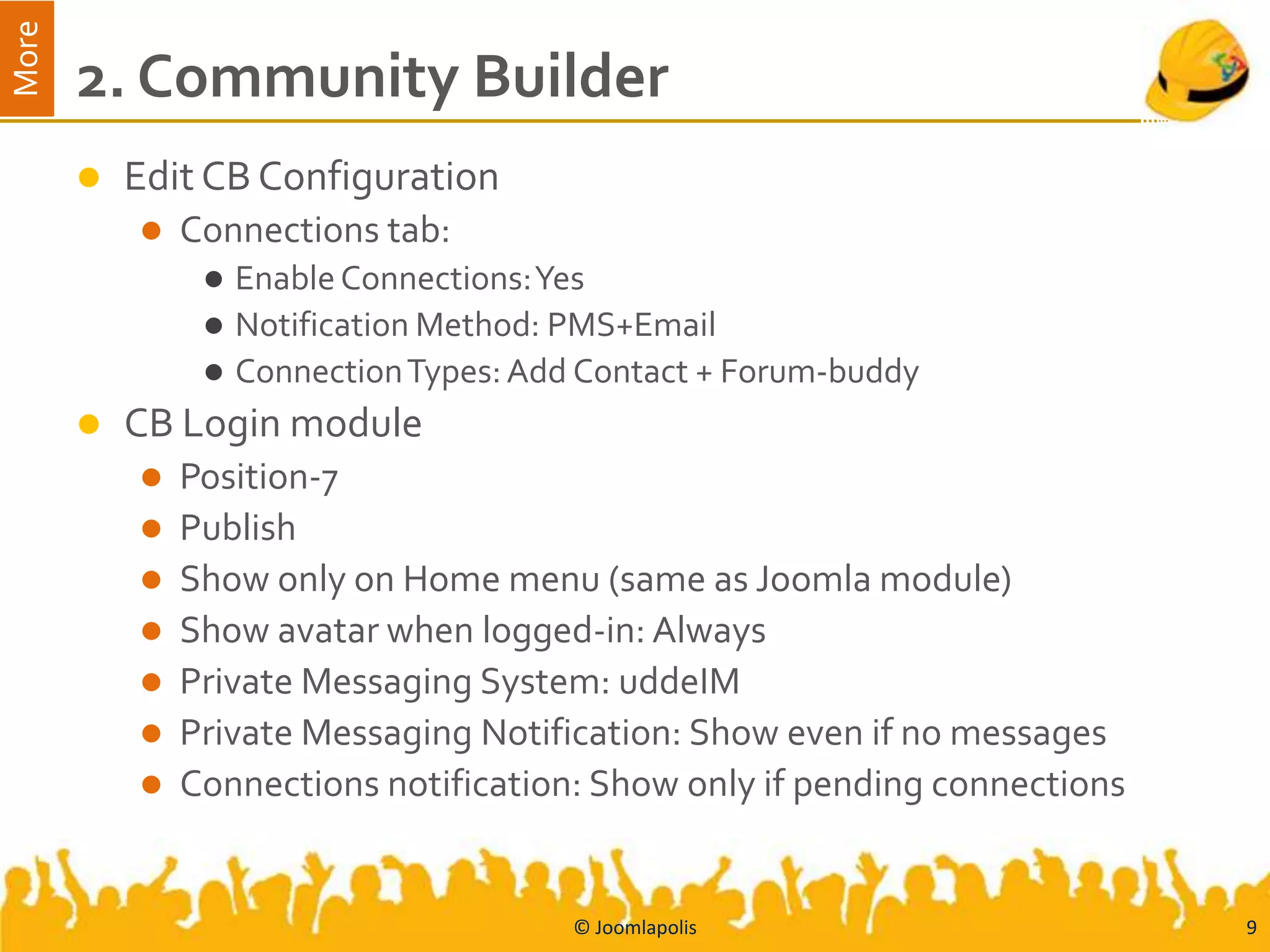 More

2. Community Builder

- Edit CB Configuration
  - Connections tab:
    - Enable Connections: Yes
    - Notification Method: PMS+Email
    - Connection Types: Add Contact + Forum-buddy
- CB Login module
  - Position-7
  - Publish
  - Show only on Home menu (same as Joomla module)
  - Show avatar when logged-in: Always
  - Private Messaging System: uddeIM
  - Private Messaging Notification: Show even if no messages
  - Connections notification: Show only if pending connections

© Joomlapolis

9